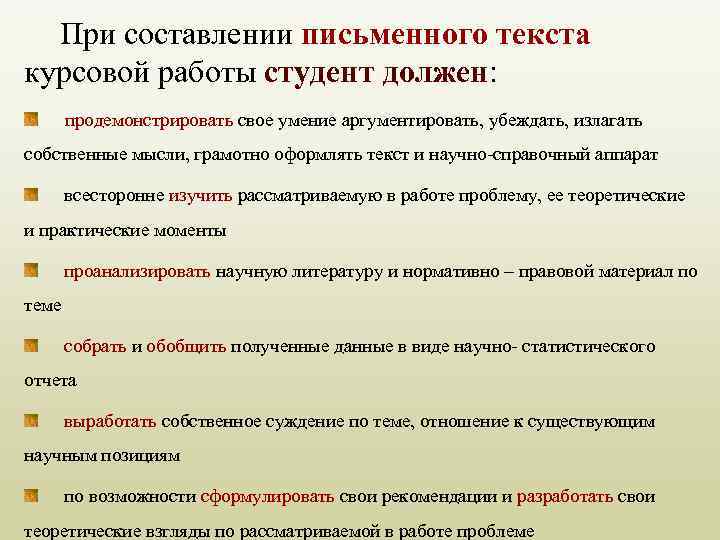 При составлении письменного текста курсовой работы студент должен:

продемонстрировать свое умение аргументировать, убеждать, излагать собственные мысли, грамотно оформлять текст и научно-справочный аппарат

всесторонне изучить рассматриваемую в работе проблему, ее теоретические и практические моменты

проанализировать научную литературу и нормативно – правовой материал по теме

собрать и обобщить полученные данные в виде научно- статистического отчета

выработать собственное суждение по теме, отношение к существующим научным позициям

по возможности сформулировать свои рекомендации и разработать свои теоретические взгляды по рассматриваемой в работе проблеме